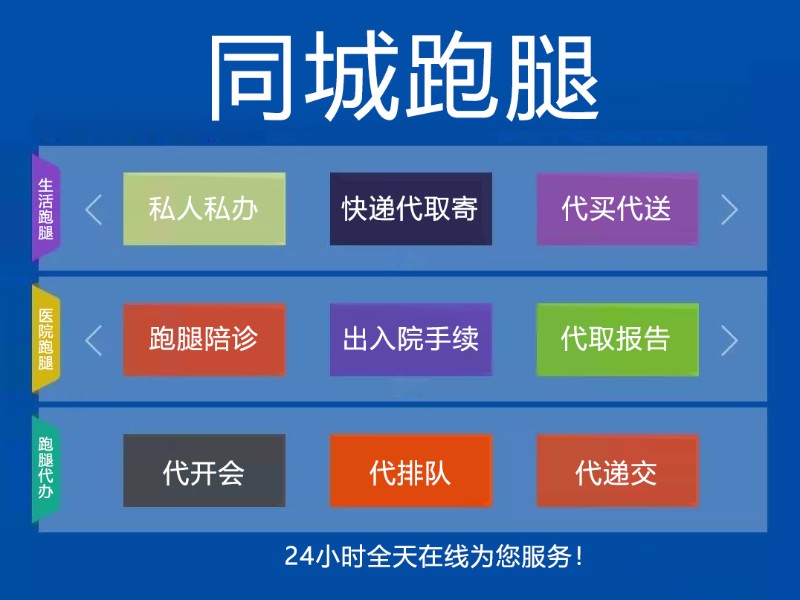 同城跑腿

生活跑腿

私人私办

快递代取寄

代买代送

医院跑腿

跑腿陪诊

出入院手续

代取报告

跑腿代办

代开会

代排队

代递交

24小时全天在线为您服务！